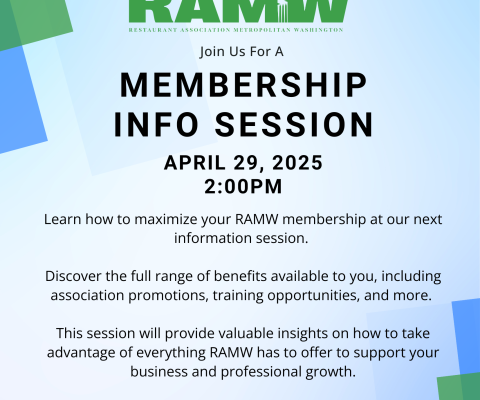 RAMW
RESTAURANT ASSOCIATION METROPOLITAN WASHINGTON

Join Us For A

MEMBERSHIP INFO SESSION

APRIL 29, 2025
2:00PM

Learn how to maximize your RAMW membership at our next information session.

Discover the full range of benefits available to you, including association promotions, training opportunities, and more.

This session will provide valuable insights on how to take advantage of everything RAMW has to offer to support your business and professional growth.